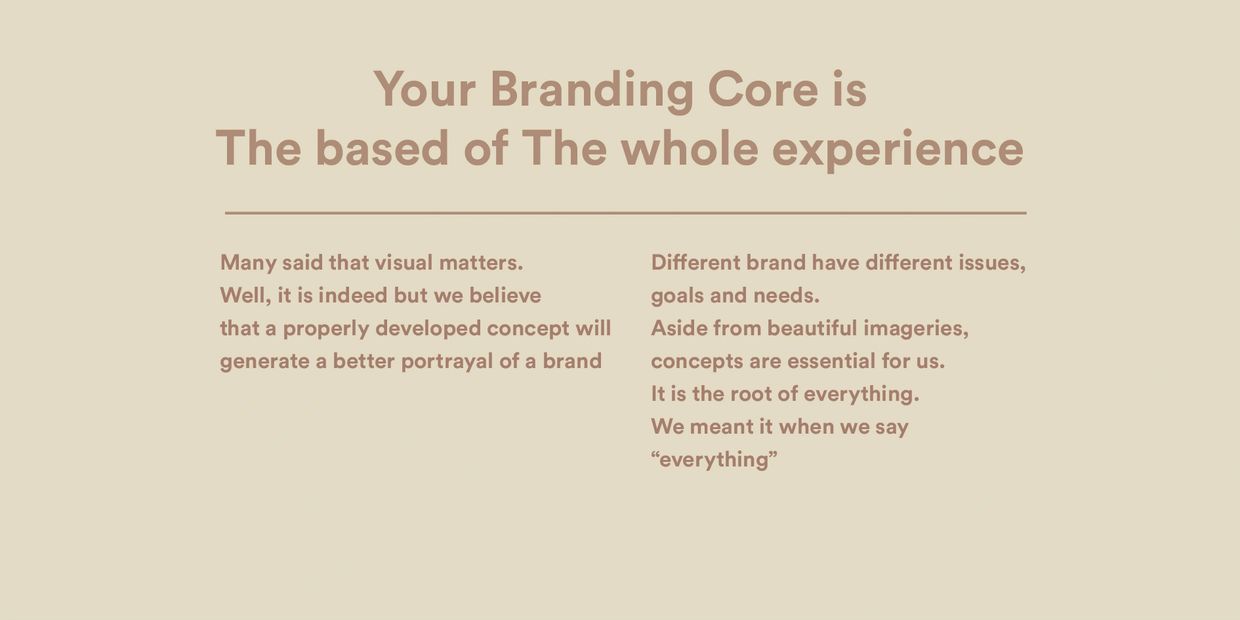 Your Branding Core is
The based of The whole experience

Many said that visual matters.
Well, it is indeed but we believe
that a properly developed concept will
generate a better portrayal of a brand

Different brand have different issues,
goals and needs.
Aside from beautiful imageries,
concepts are essential for us.
It is the root of everything.
We meant it when we say
“everything”